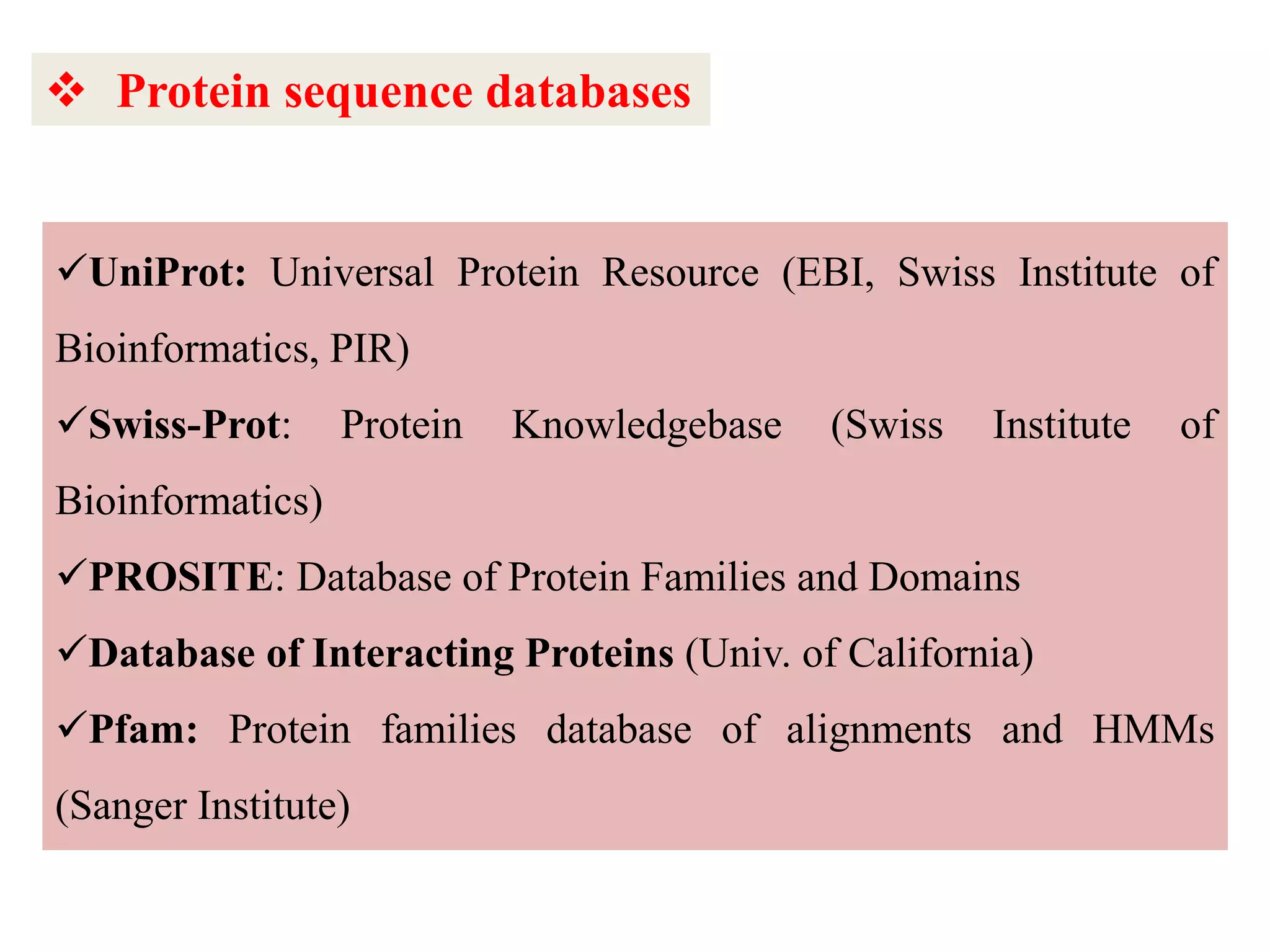 ❖ Protein sequence databases

✓UniProt: Universal Protein Resource (EBI, Swiss Institute of Bioinformatics, PIR)

✓Swiss-Prot: Protein Knowledgebase (Swiss Institute of Bioinformatics)

✓PROSITE: Database of Protein Families and Domains

✓Database of Interacting Proteins (Univ. of California)

✓Pfam: Protein families database of alignments and HMMs (Sanger Institute)